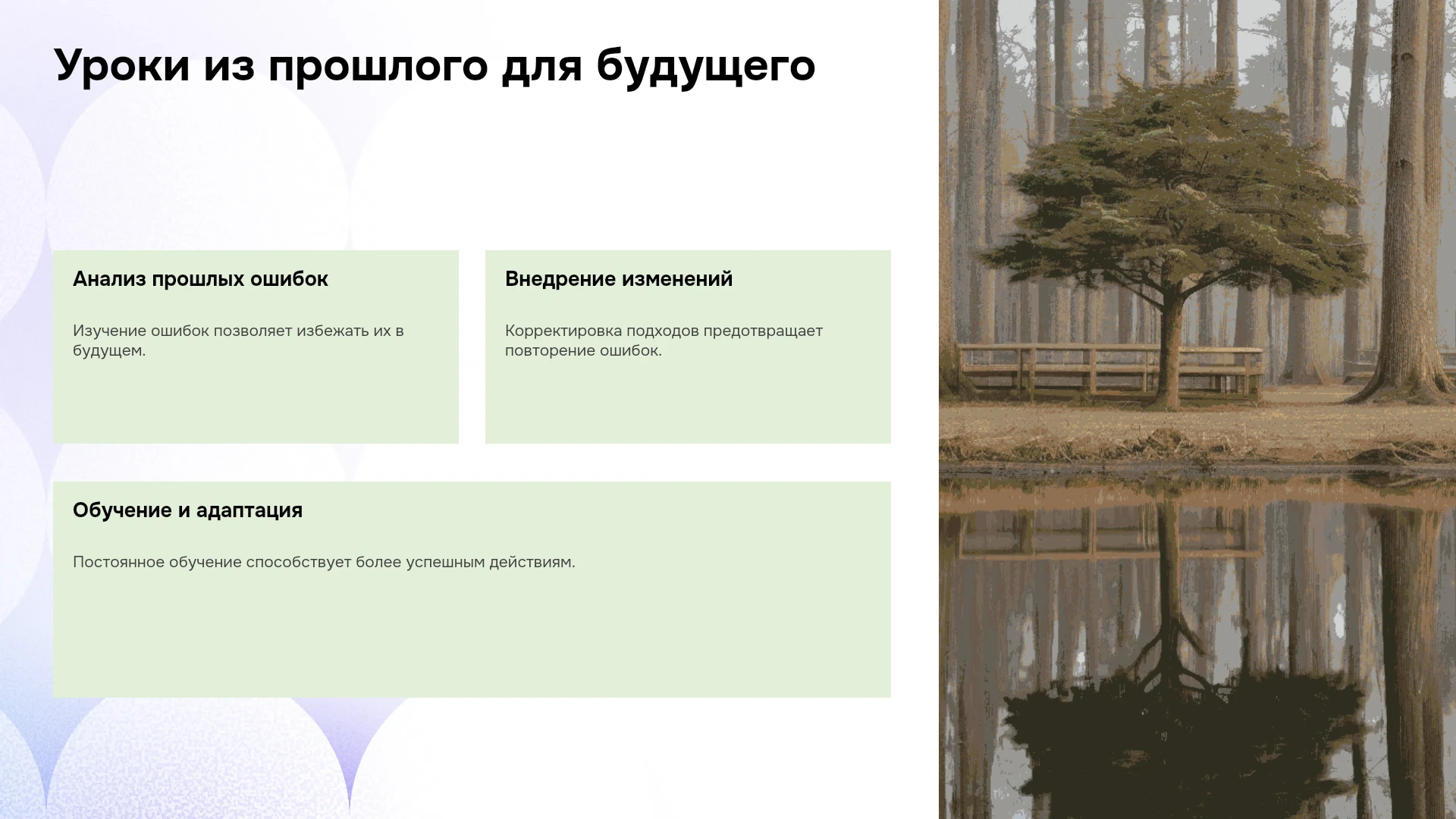 Уроки из прошлого для будущего

Анализ прошлых ошибок

Изучение ошибок позволяет избежать их в будущем.

Внедрение изменений

Корректировка подходов предотвращает повторение ошибок.

Обучение и адаптация

Постоянное обучение способствует более успешным действиям.